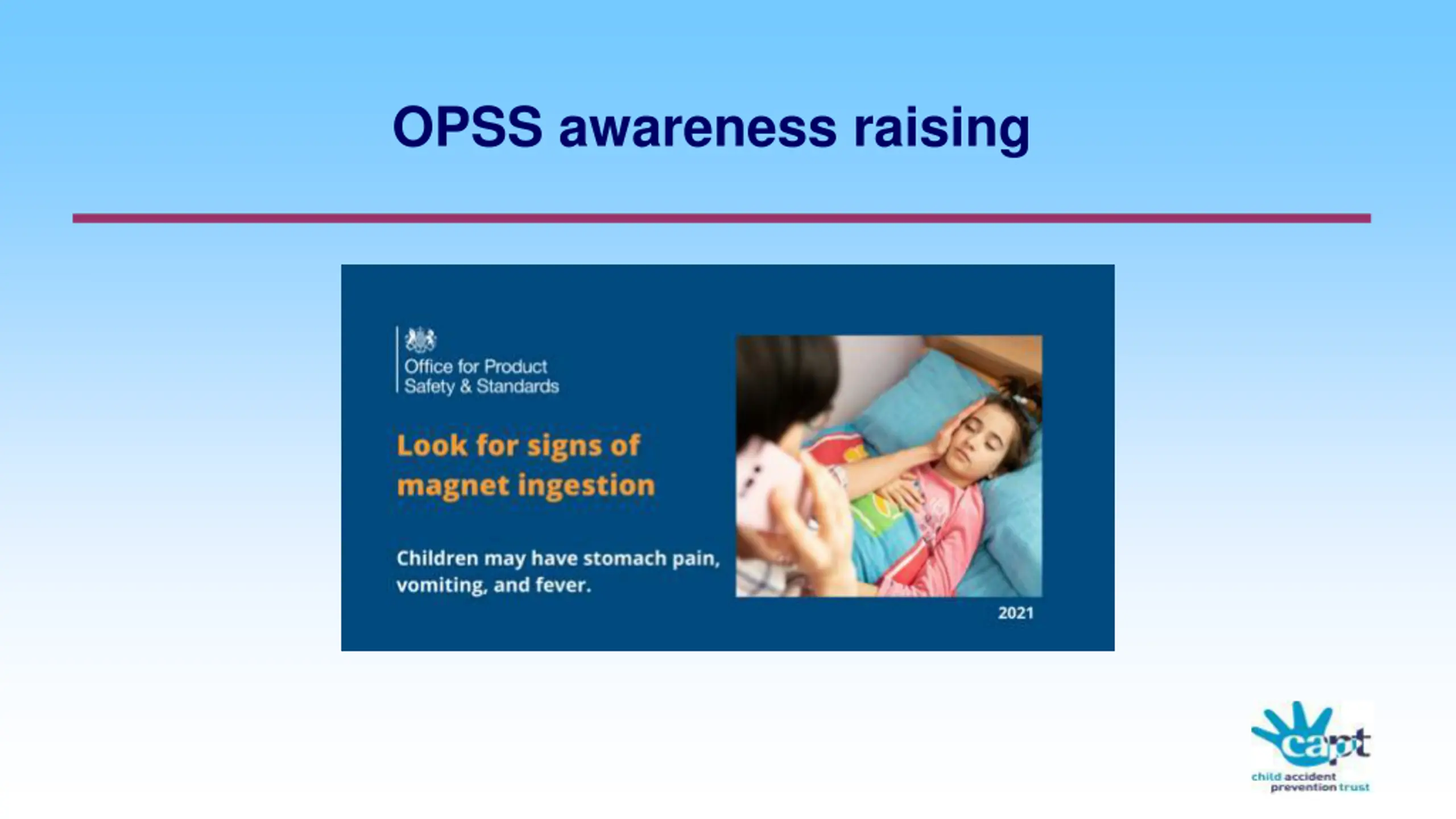 OPSS awareness raising

Office for Product Safety & Standards

Look for signs of magnet ingestion

Children may have stomach pain, vomiting, and fever.

2021

capt
child accident prevention trust